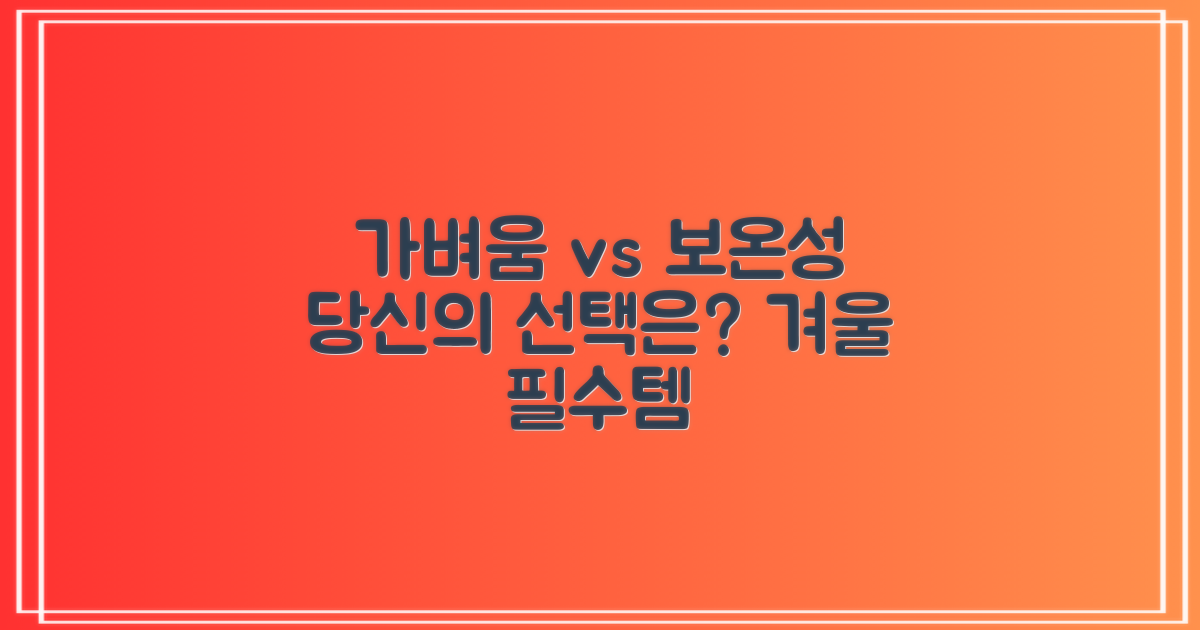 가벼움 vs 보온성 당신의 선택은? 겨울 필수템